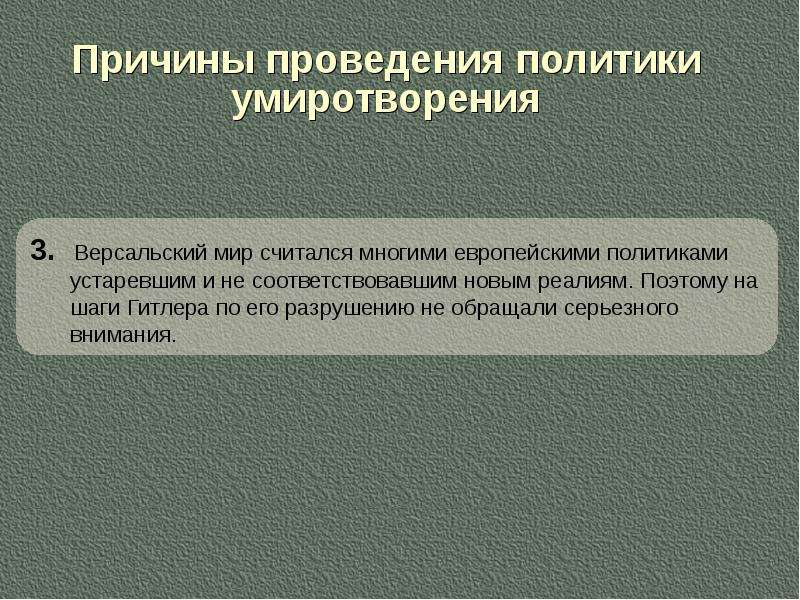 Причины проведения политики умиротворения

3. Версальский мир считался многими европейскими политиками устаревшим и не соответствовавшим новым реалиям. Поэтому на шаги Гитлера по его разрушению не обращали серьезного внимания.